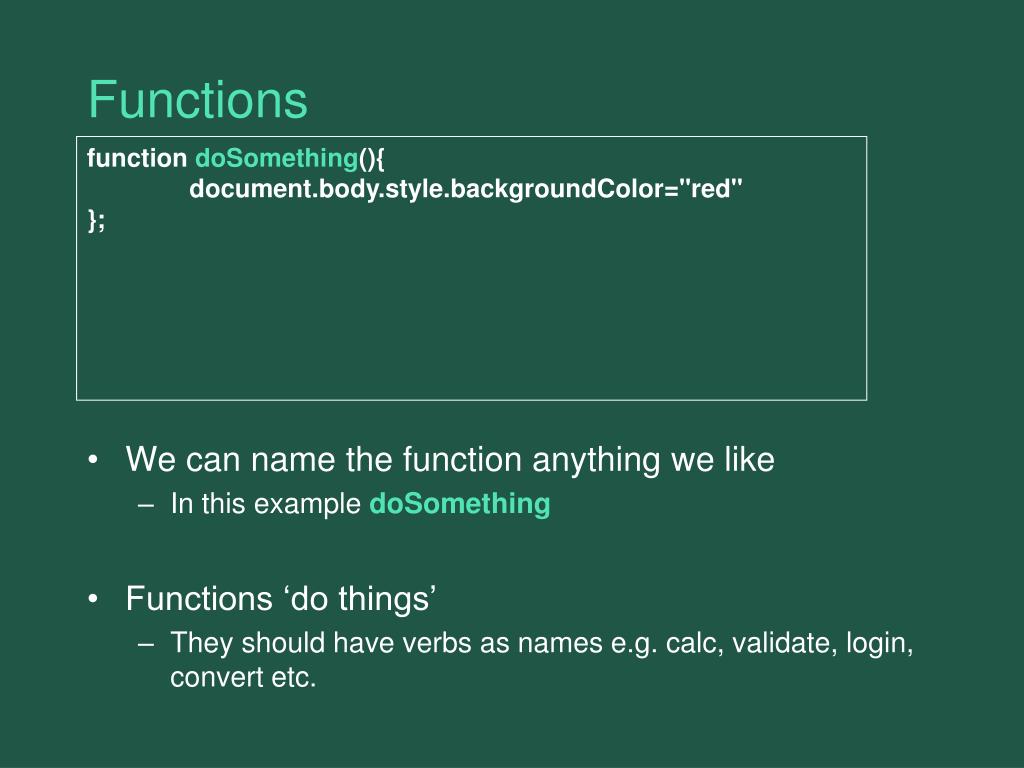 Functions

function doSomething(){
document.body.style.backgroundColor="red"
};

• We can name the function anything we like
– In this example doSomething

• Functions ‘do things’
– They should have verbs as names e.g. calc, validate, login, convert etc.